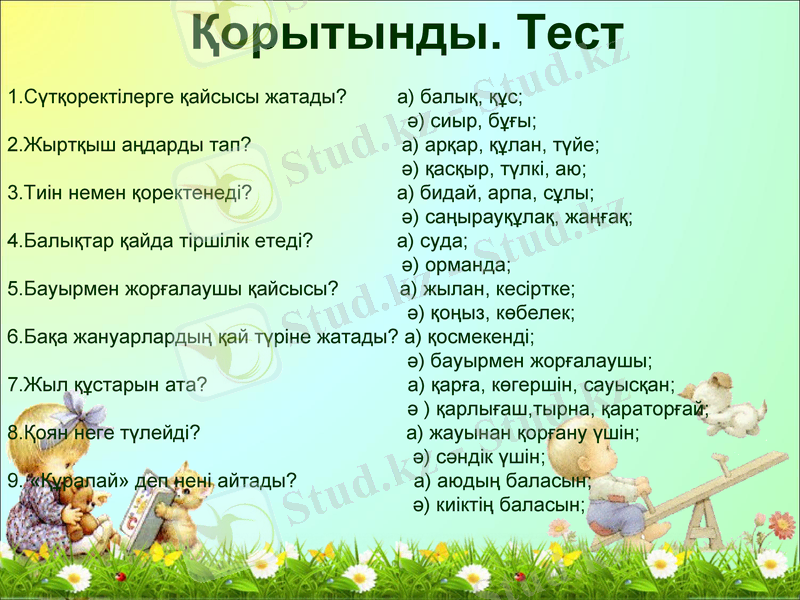 Қорытынды. Тест

1.Сүтқоректілерге қайсысы жатады? а) балық, құс;
ә) сиыр, бұғы;
2.Жыртқыш аңдарды тап? а) арқар, құлан, түйе;
ә) қасқыр, түлкі, аю;
3.Тиін немен қоректенеді? а) бидай, арпа, сұлы;
ә) саңырауқұлақ, жаңғақ;
4.Балықтар қайда тіршілік етеді? а) суда;
ә) орманда;
5.Бауырмен жорғалаушы қайсысы? а) жылан, кесіртке;
ә) қоңыз, көбелек;
6.Бақа жануарлардың қай түріне жатады? а) қосмекенді;
ә) бауырмен жорғалаушы;
7.Жыл құстарын ата? а) қарға, көгершін, сауысқан;
ә ) қарлығаш,тырна, қараторғай;
8.Қоян неге түлейді? а) жауынан қорғану үшін;
ә) сәндік үшін;
9. «Құралай» деп нені айтады? а) аюдың баласын;
ә) киіктің баласын;

Stud.kz